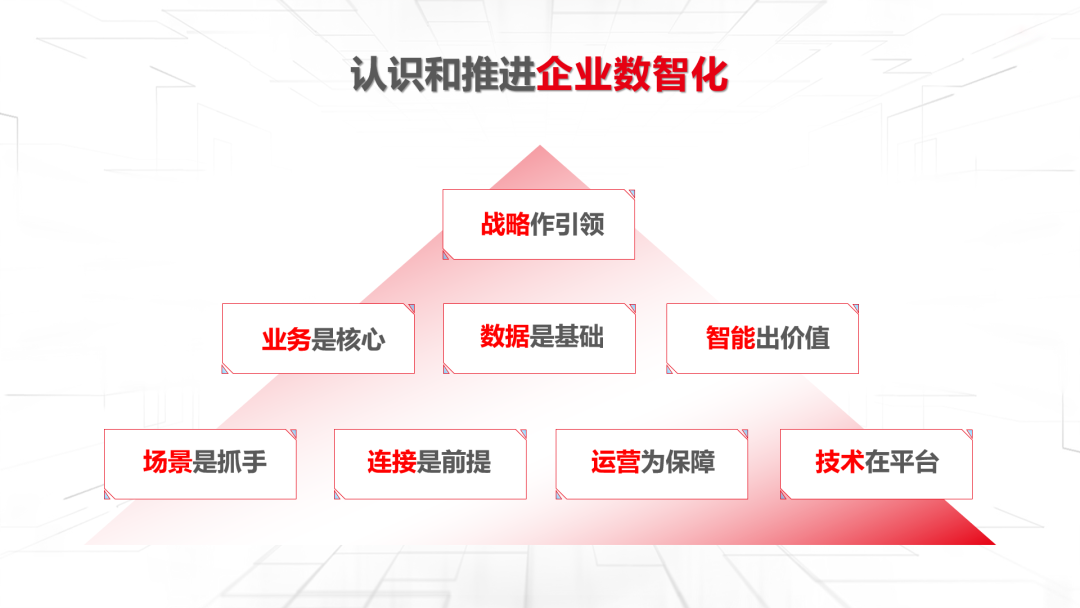 认识和推进企业数智化

战略作引领

业务是核心

数据是基础

智能出价值

场景是抓手

连接是前提

运营为保障

技术在平台